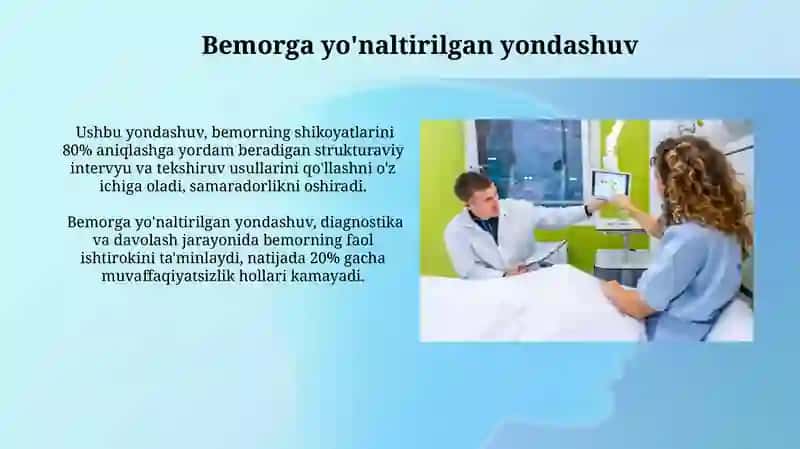 Bemorga yo'naltirilgan yondashuv

Ushbu yondashuv, bemorning shikoyatlarini 80% aniqlashga yordam beradigan strukturaviy intervyu va tekshiruv usullarini qo'llashni o'z ichiga oladi, samaradorlikni oshiradi.

Bemorga yo'naltirilgan yondashuv, diagnostika va davolash jarayonida bemorning faol ishtirokini ta'minlaydi, natijada 20% gacha muvaffaqiyatsizlik hollari kamayadi.